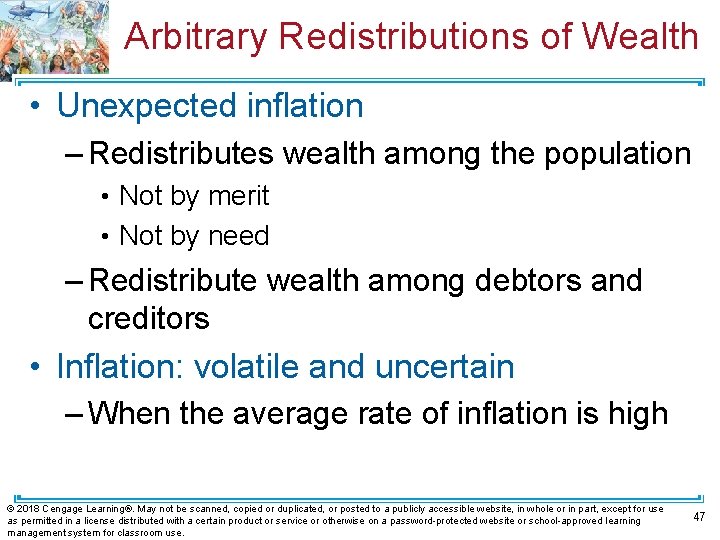 Arbitrary Redistributions of Wealth

• Unexpected inflation

– Redistributes wealth among the population

• Not by merit

• Not by need

– Redistribute wealth among debtors and creditors

• Inflation: volatile and uncertain

– When the average rate of inflation is high

© 2018 Cengage Learning®. May not be scanned, copied or duplicated, or posted to a publicly accessible website, in whole or in part, except for use as permitted in a license distributed with a certain product or service or otherwise on a password-protected website or school-approved learning management system for classroom use.

47